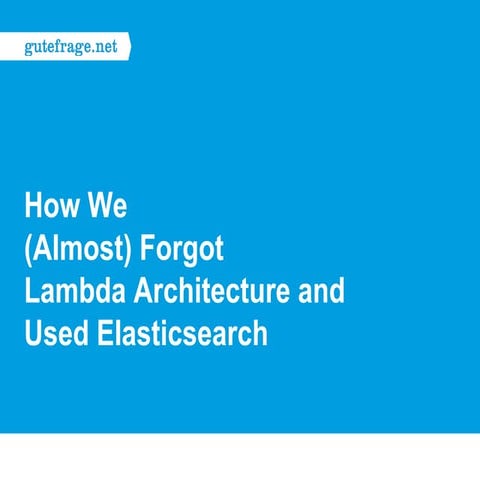 gutefrage.net

How We
(Almost) Forgot
Lambda Architecture and
Used Elasticsearch